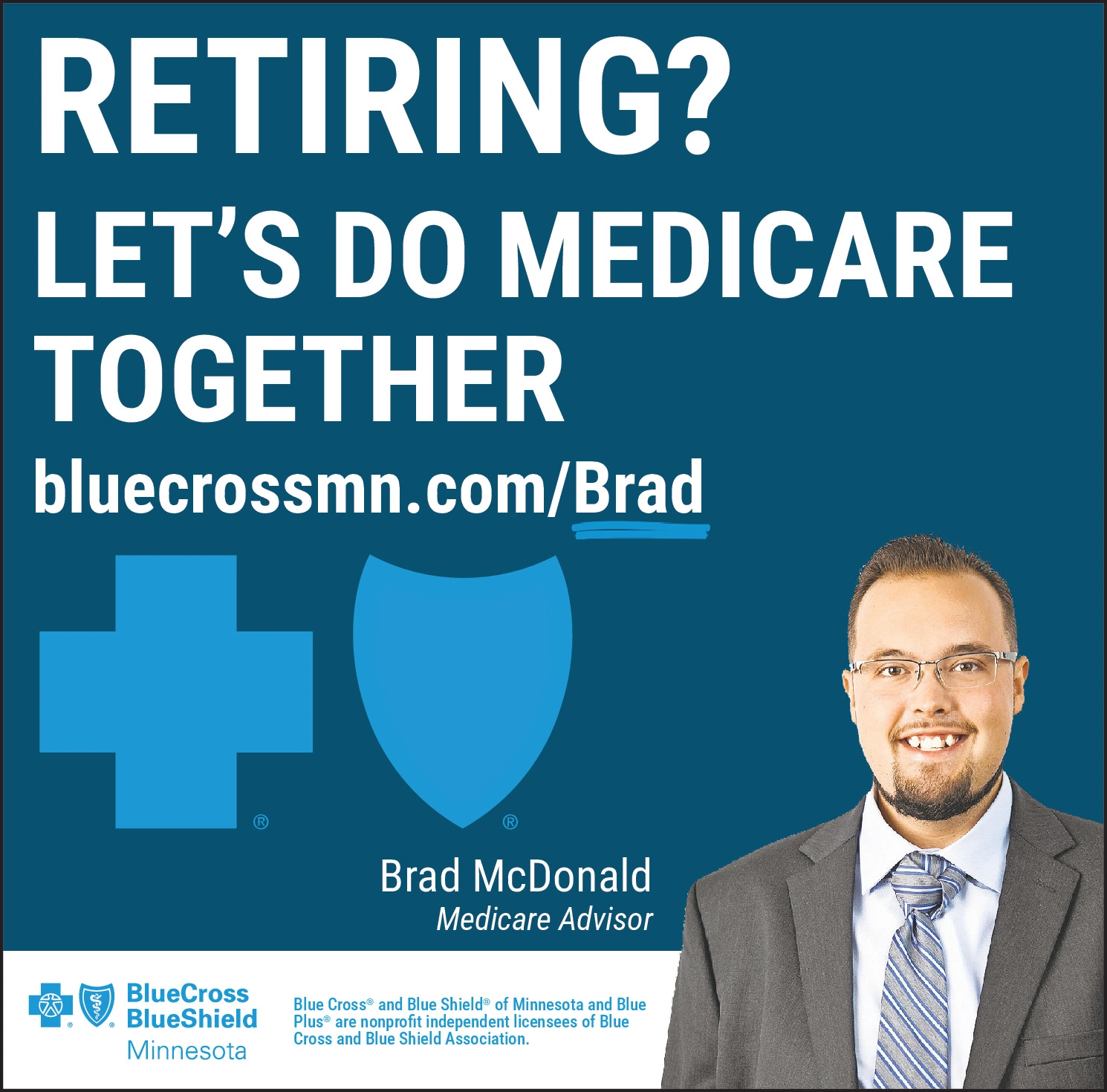 RETIRING?
LET'S DO MEDICARE TOGETHER
bluecrossmn.com/Brad

®
®

Brad McDonald
Medicare Advisor

BlueCross BlueShield
Minnesota

Blue Cross® and Blue Shield® of Minnesota and Blue Plus® are nonprofit independent licensees of Blue Cross and Blue Shield Association.